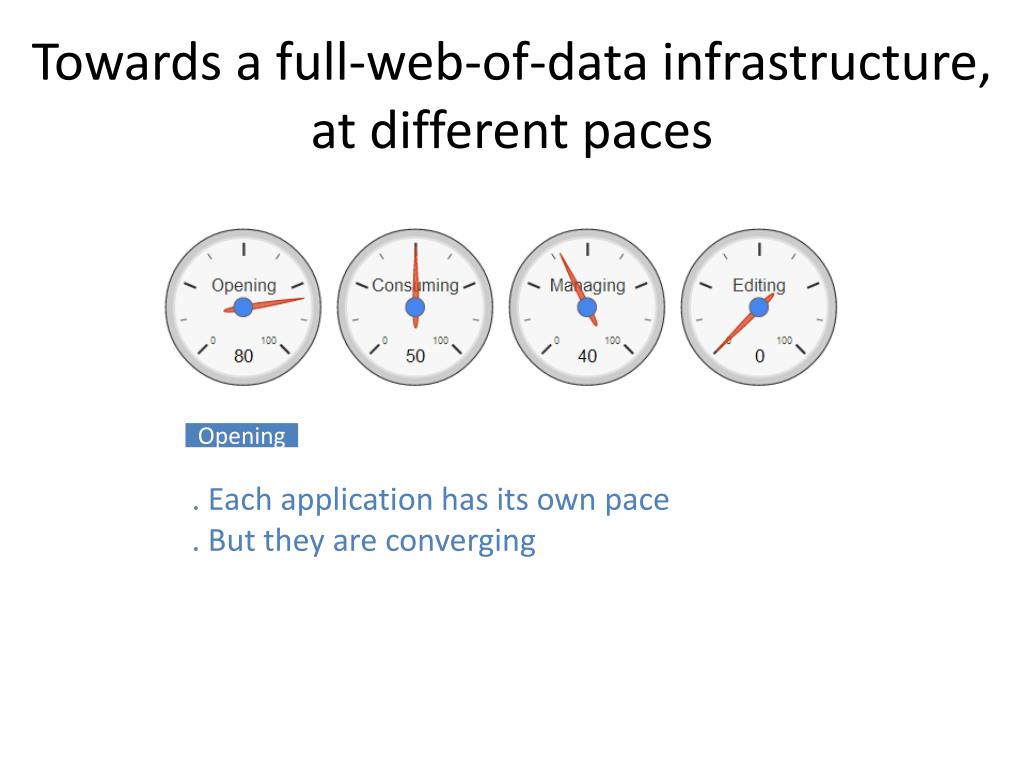 Towards a full-web-of-data infrastructure, at different paces

Opening
0 100
80

Consuming
0 100
50

Managing
0 100
40

Editing
0 100
0

Opening

. Each application has its own pace
. But they are converging